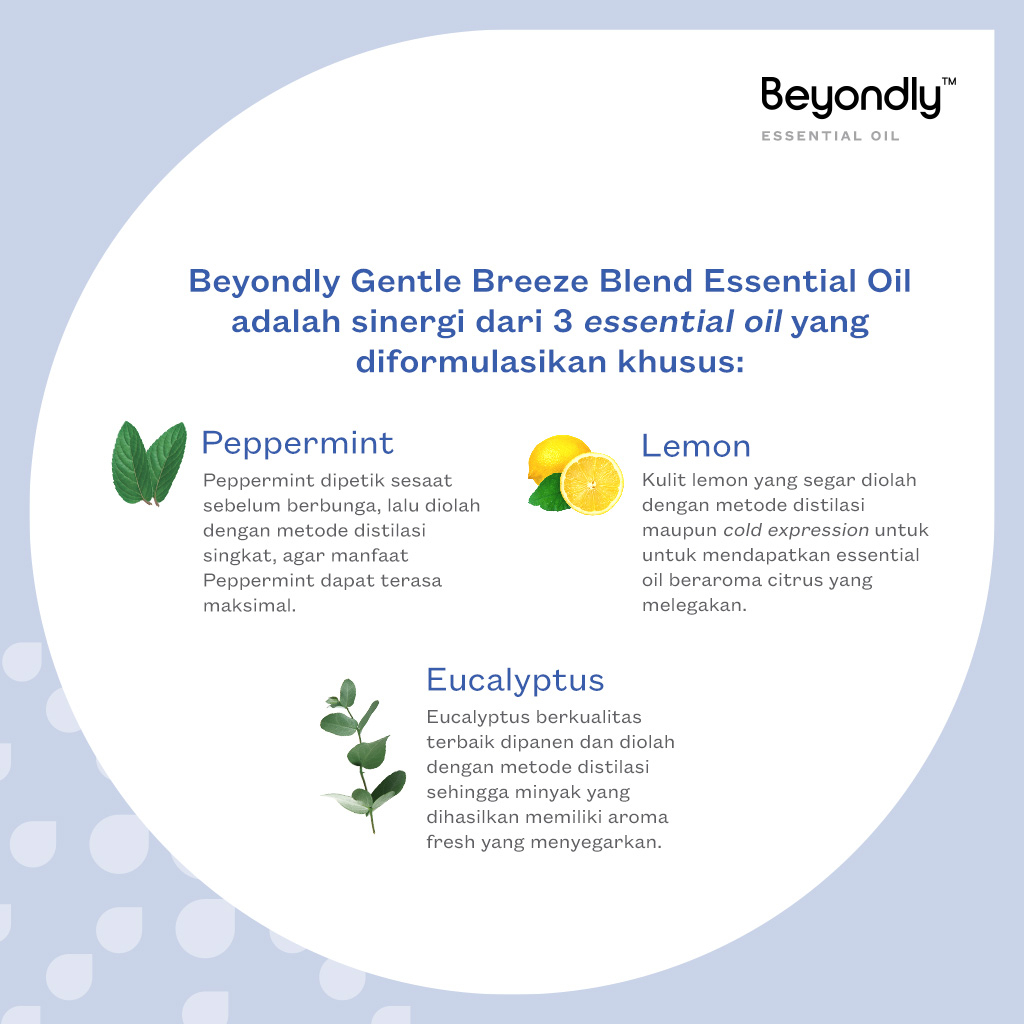 Beyondly™
ESSENTIAL OIL

Beyondly Gentle Breeze Blend Essential Oil adalah sinergi dari 3 essential oil yang diformulasikan khusus:

Peppermint
Peppermint dipetik sesaat sebelum berbunga, lalu diolah dengan metode distilasi singkat, agar manfaat Peppermint dapat terasa maksimal.

Lemon
Kulit lemon yang segar diolah dengan metode distilasi maupun cold expression untuk untuk mendapatkan essential oil beraroma citrus yang melegakan.

Eucalyptus
Eucalyptus berkualitas terbaik dipanen dan diolah dengan metode distilasi sehingga minyak yang dihasilkan memiliki aroma fresh yang menyegarkan.